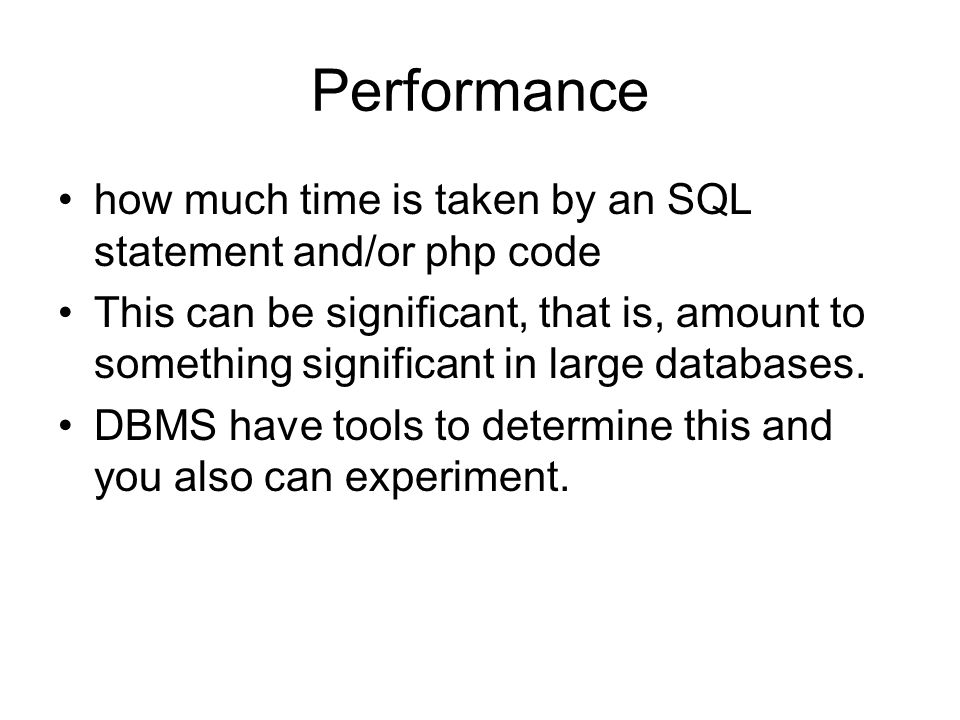 Performance

• how much time is taken by an SQL statement and/or php code
• This can be significant, that is, amount to something significant in large databases.
• DBMS have tools to determine this and you also can experiment.